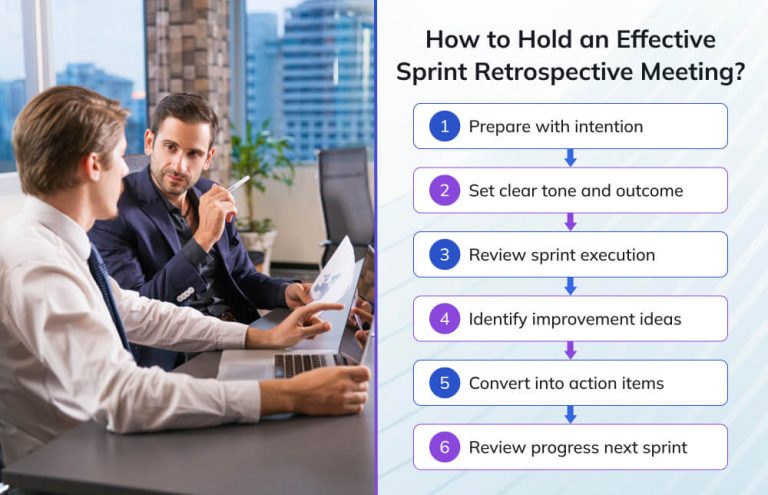 How to Hold an Effective Sprint Retrospective Meeting?

1 Prepare with intention

2 Set clear tone and outcome

3 Review sprint execution

4 Identify improvement ideas

5 Convert into action items

6 Review progress next sprint